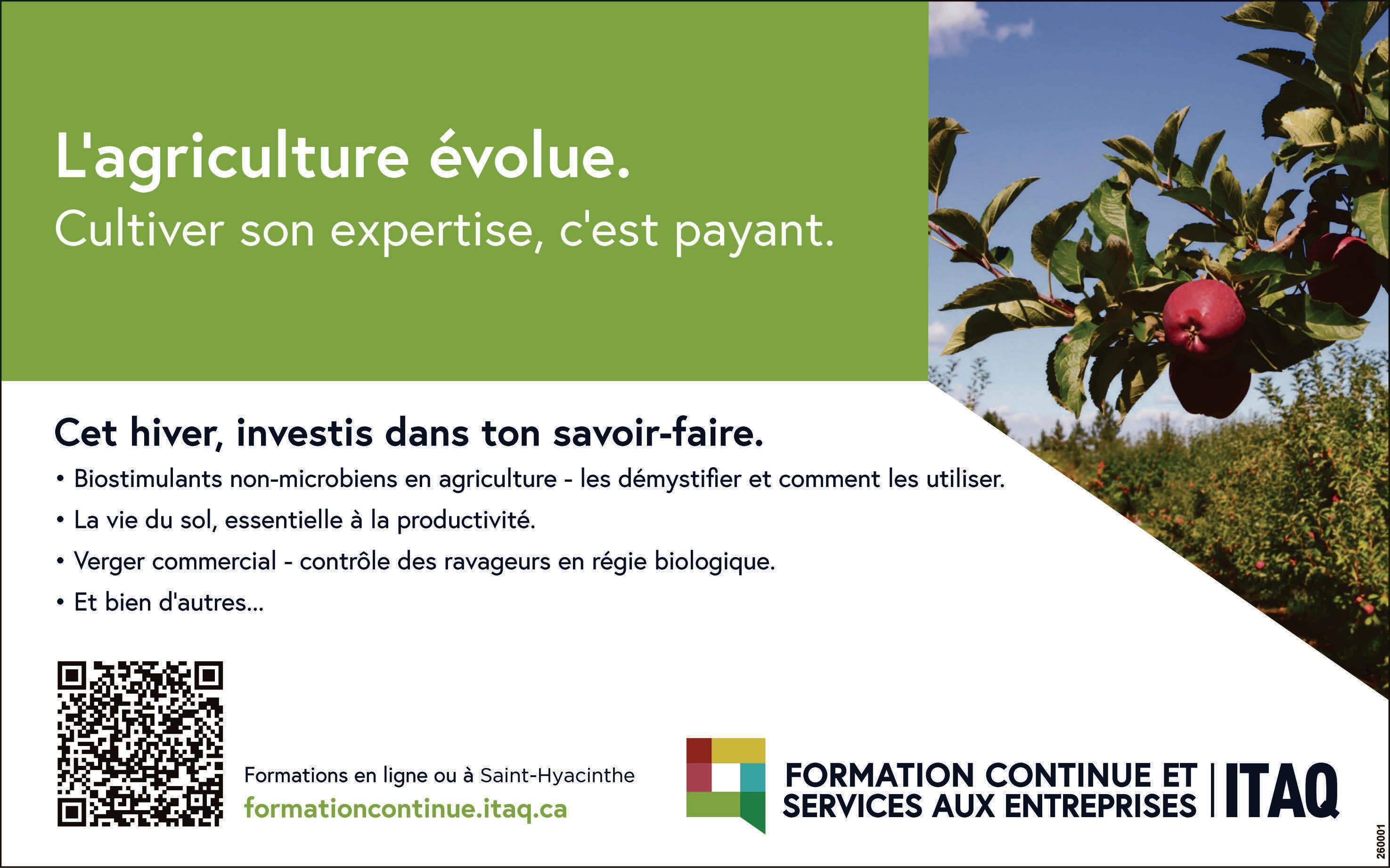 L'agriculture évolue.
Cultiver son expertise, c'est payant.

Cet hiver, investis dans ton savoir-faire.

• Biostimulants non-microbiens en agriculture - les démystifier et comment les utiliser.
• La vie du sol, essentielle à la productivité.
• Verger commercial - contrôle des ravageurs en régie biologique.
• Et bien d'autres...

Formations en ligne ou à Saint-Hyacinthe
formationcontinue.itaq.ca

FORMATION CONTINUE ET SERVICES AUX ENTREPRISES | ITAQ

260001